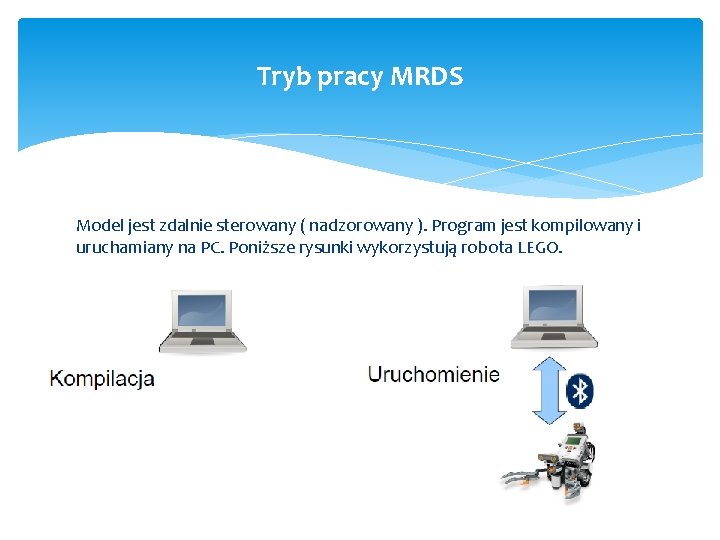 Tryb pracy MRDS

Model jest zdalnie sterowany ( nadzorowany ). Program jest kompilowany i uruchamiany na PC. Poniższe rysunki wykorzystują robota LEGO.

Kompilacja

Uruchomienie